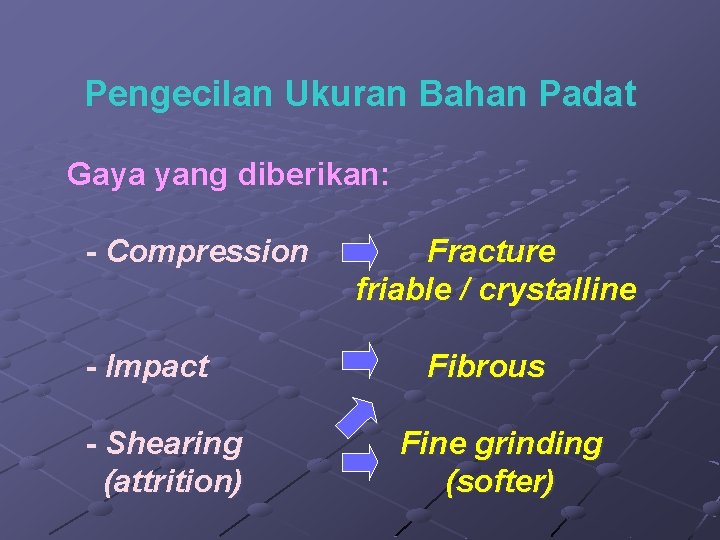 Pengecilan Ukuran Bahan Padat

Gaya yang diberikan:

- Compression

Fracture
friable / crystalline

- Impact

Fibrous

- Shearing
(attrition)

Fine grinding
(softer)